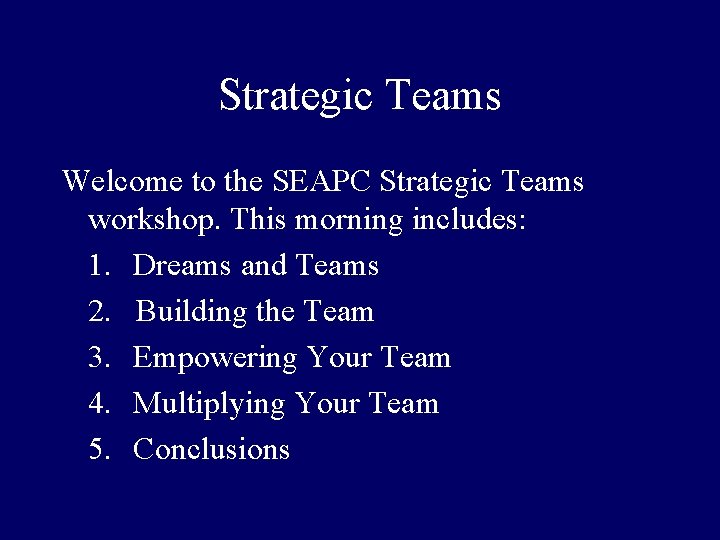 Strategic Teams

Welcome to the SEAPC Strategic Teams workshop. This morning includes:

1. Dreams and Teams
2. Building the Team
3. Empowering Your Team
4. Multiplying Your Team
5. Conclusions